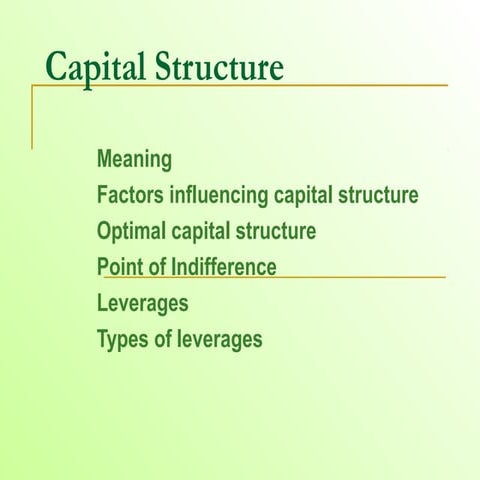 Capital Structure

Meaning
Factors influencing capital structure
Optimal capital structure
Point of Indifference
Leverages
Types of leverages